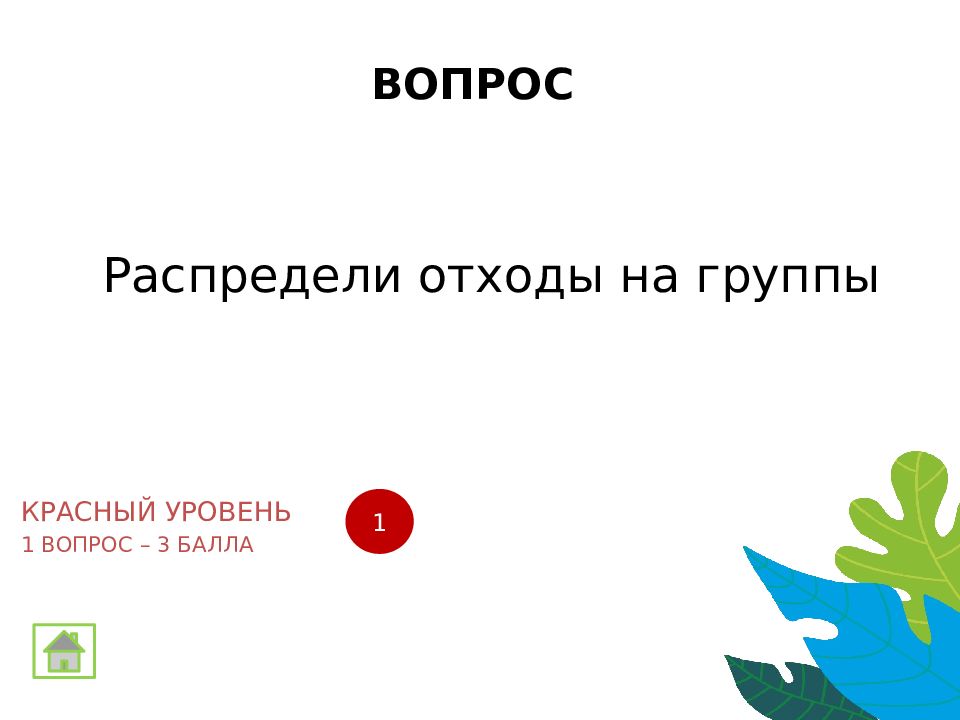 ВОПРОС

Распредели отходы на группы

КРАСНЫЙ УРОВЕНЬ
1 ВОПРОС – 3 БАЛЛА

1